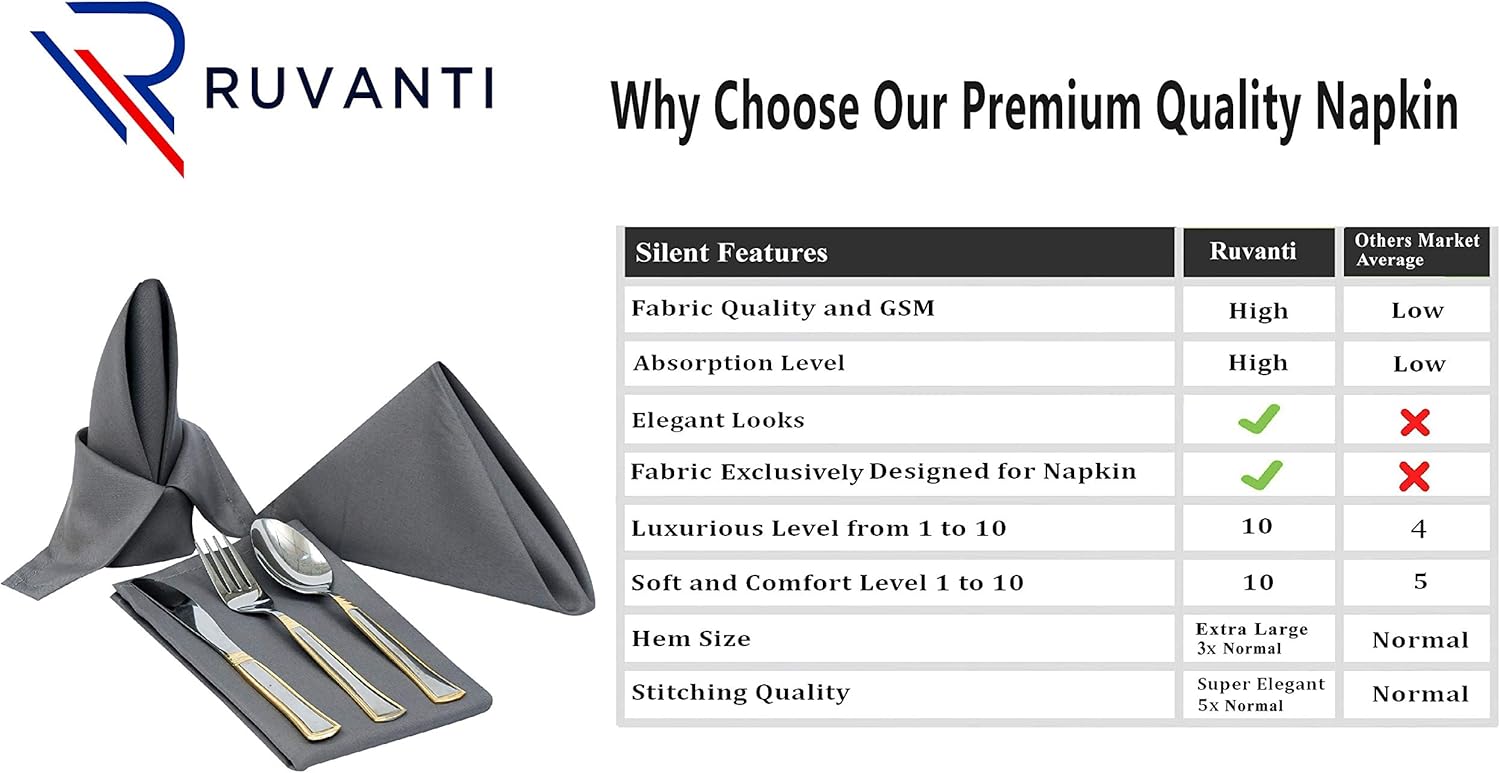 RUVANTI

Why Choose Our Premium Quality Napkin

| Silent Features | Ruvanti | Others Market Average |
|---|---|---|
| Fabric Quality and GSM | High | Low |
| Absorption Level | High | Low |
| Elegant Looks | ✓ | ✗ |
| Fabric Exclusively Designed for Napkin | ✓ | ✗ |
| Luxurious Level from 1 to 10 | 10 | 4 |
| Soft and Comfort Level 1 to 10 | 10 | 5 |
| Hem Size | Extra Large 3x Normal | Normal |
| Stitching Quality | Super Elegant 5x Normal | Normal |